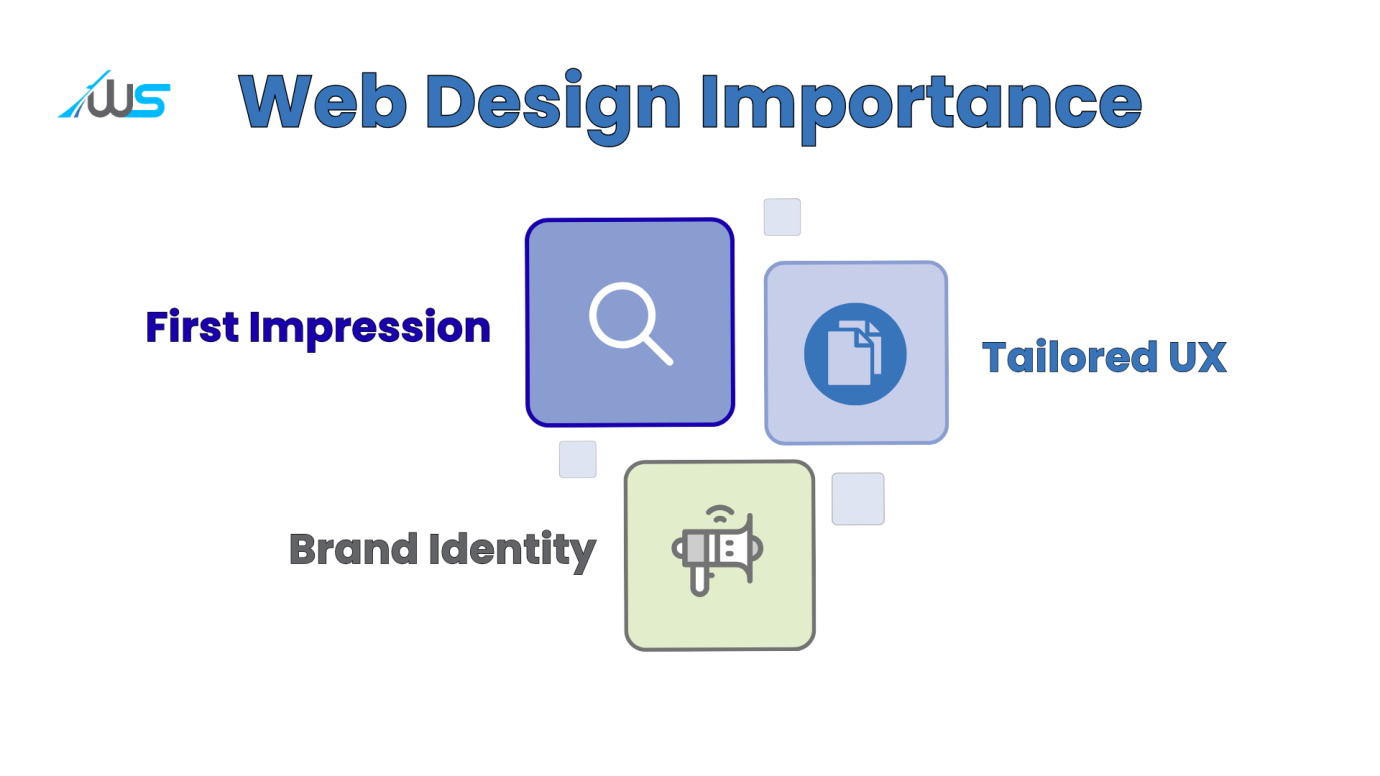 WS

Web Design Importance

First Impression

Tailored UX

Brand Identity